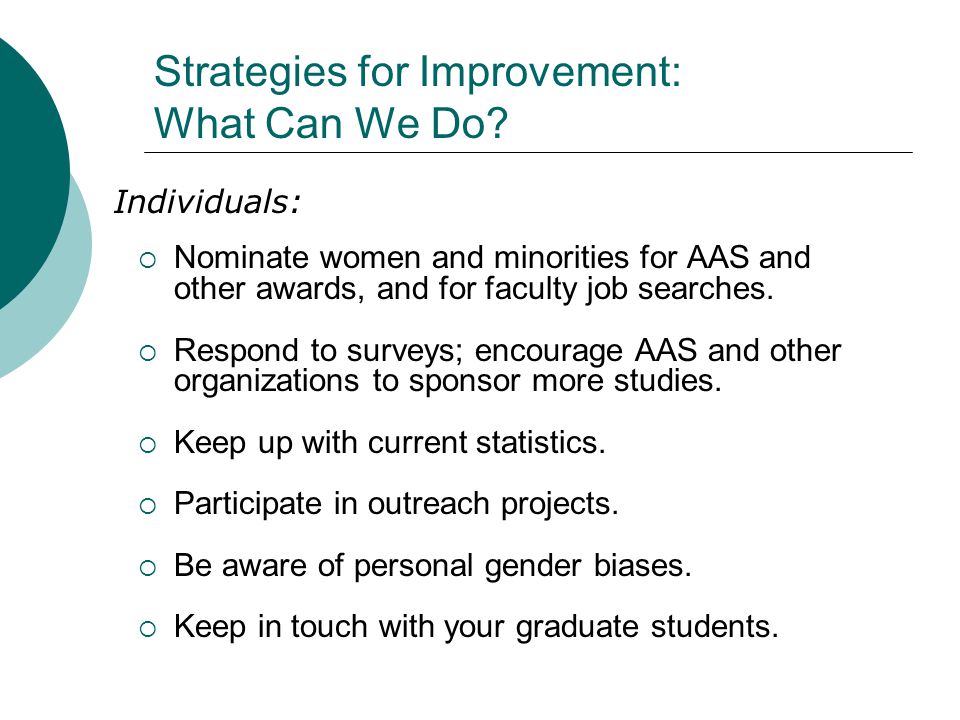 Strategies for Improvement: What Can We Do?

Individuals:

○ Nominate women and minorities for AAS and other awards, and for faculty job searches.

○ Respond to surveys; encourage AAS and other organizations to sponsor more studies.

○ Keep up with current statistics.

○ Participate in outreach projects.

○ Be aware of personal gender biases.

○ Keep in touch with your graduate students.